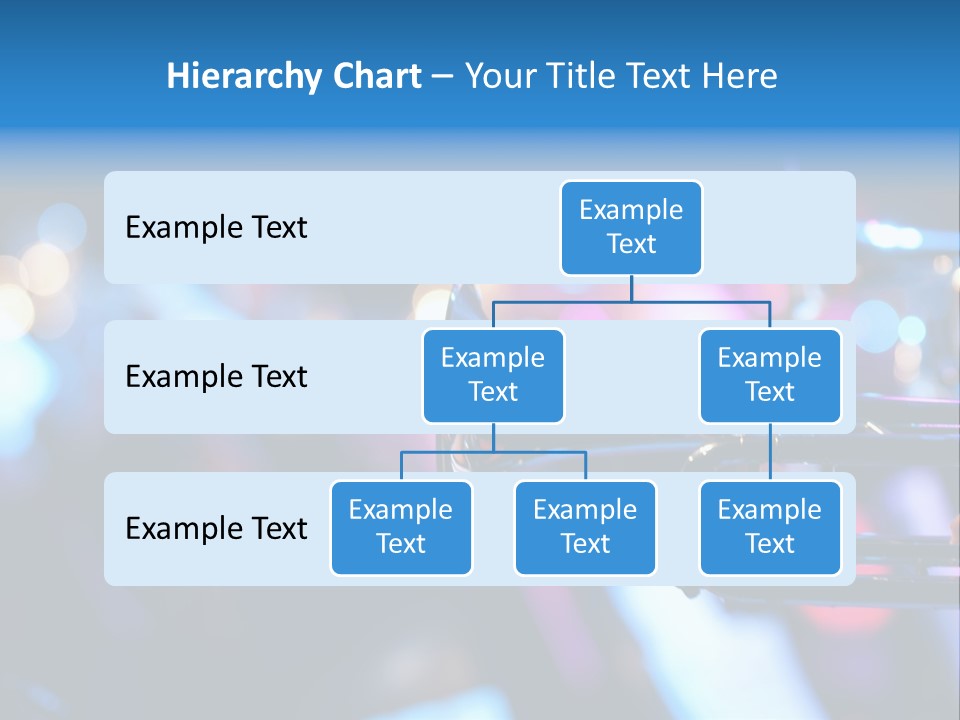 Hierarchy Chart – Your Title Text Here

Example Text

Example Text

Example Text

Example Text

Example Text

Example Text

Example Text

Example Text

Example Text